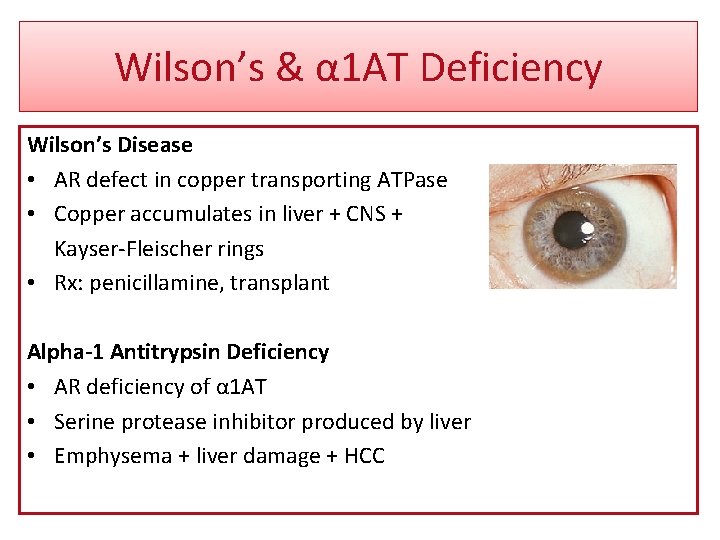 Wilson's & α1AT Deficiency

Wilson's Disease
• AR defect in copper transporting ATPase
• Copper accumulates in liver + CNS + Kayser-Fleischer rings
• Rx: penicillamine, transplant

Alpha-1 Antitrypsin Deficiency
• AR deficiency of α1AT
• Serine protease inhibitor produced by liver
• Emphysema + liver damage + HCC